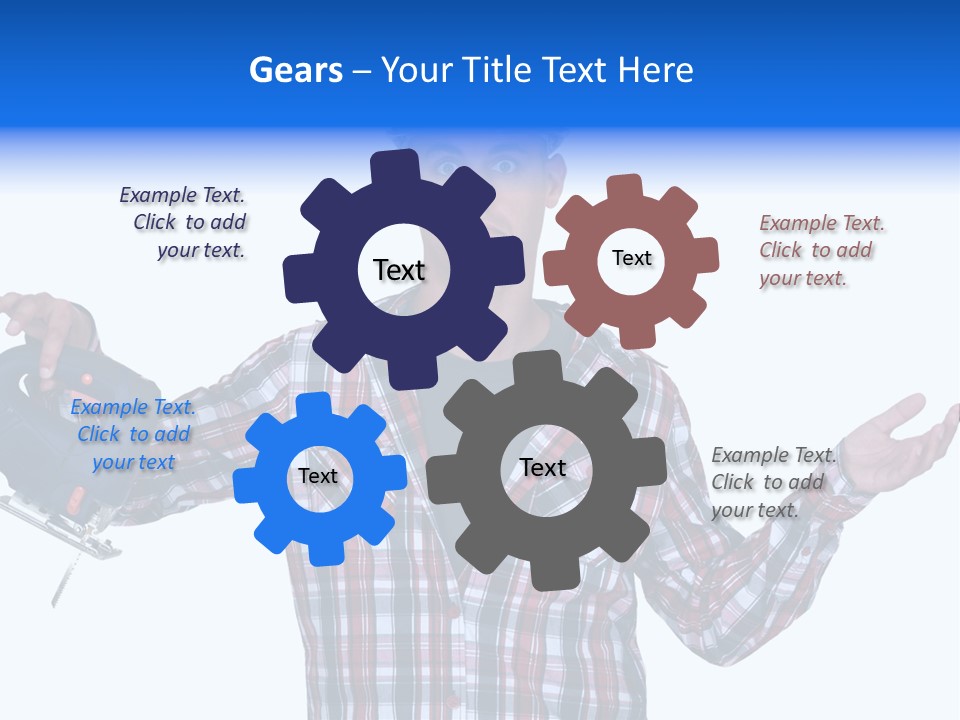 Gears – Your Title Text Here

Example Text. Click to add your text.

Text

Text

Example Text. Click to add your text.

Example Text. Click to add your text

Text

Text

Example Text. Click to add your text.